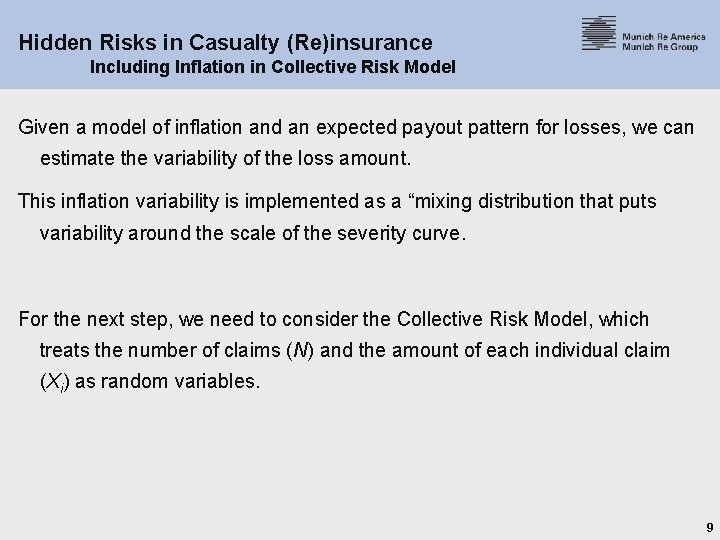 Hidden Risks in Casualty (Re)insurance
Including Inflation in Collective Risk Model

Munich Re America
Munich Re Group

Given a model of inflation and an expected payout pattern for losses, we can estimate the variability of the loss amount.

This inflation variability is implemented as a “mixing distribution that puts variability around the scale of the severity curve.

For the next step, we need to consider the Collective Risk Model, which treats the number of claims ($N$) and the amount of each individual claim ($X_i$) as random variables.

9